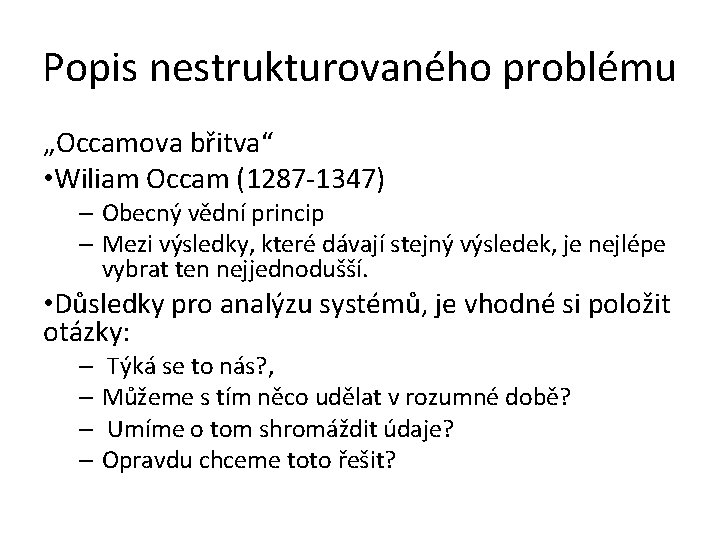 Popis nestrukturovaného problému

„Occamova břitva“

•Wiliam Occam (1287-1347)

– Obecný vědní princip

– Mezi výsledky, které dávají stejný výsledek, je nejlépe vybrat ten nejjednodušší.

•Důsledky pro analýzu systémů, je vhodné si položit otázky:

– Týká se to nás?,

– Můžeme s tím něco udělat v rozumné době?

– Umíme o tom shromáždit údaje?

– Opravdu chceme toto řešit?